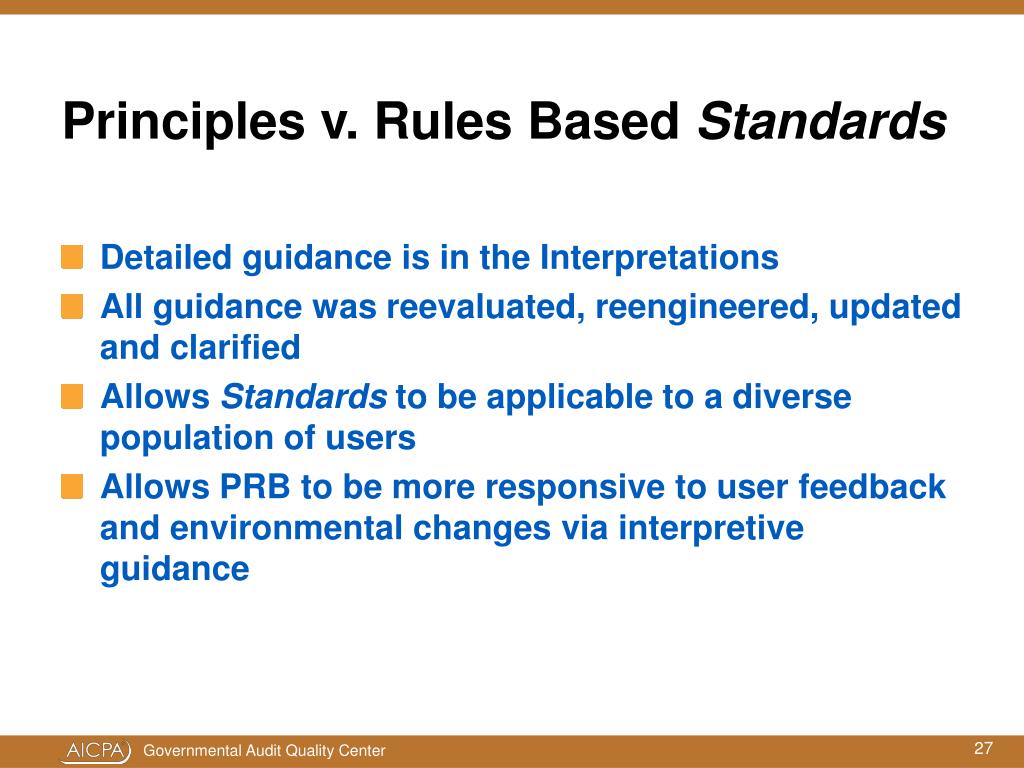 Principles v. Rules Based Standards

Detailed guidance is in the Interpretations

All guidance was reevaluated, reengineered, updated and clarified

Allows Standards to be applicable to a diverse population of users

Allows PRB to be more responsive to user feedback and environmental changes via interpretive guidance

AICPA Governmental Audit Quality Center

27